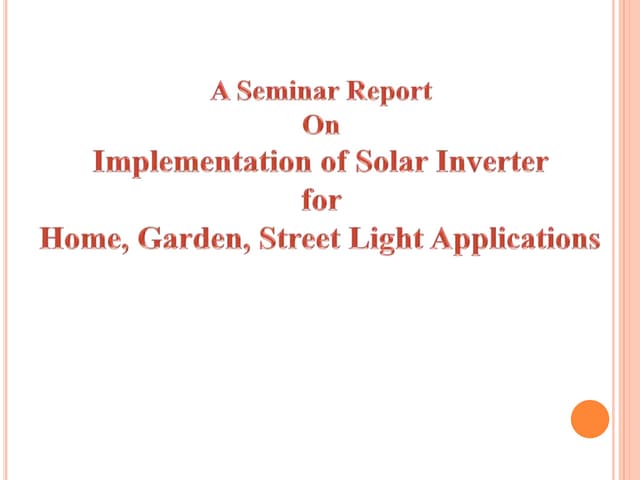 A Seminar Report
On
Implementation of Solar Inverter
for
Home, Garden, Street Light Applications